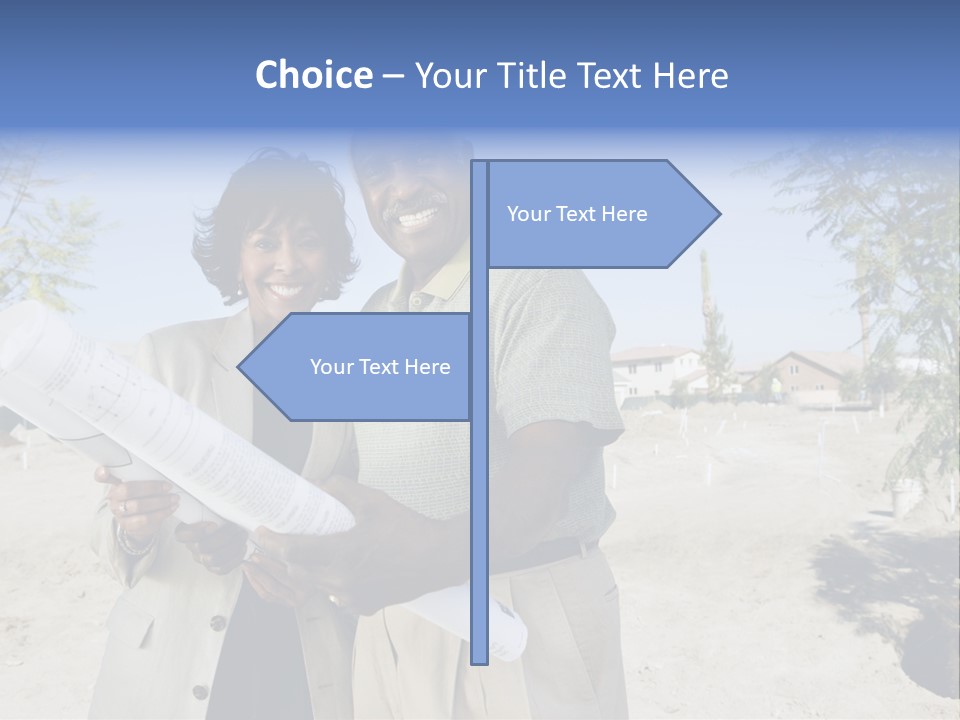 Choice – Your Title Text Here

Your Text Here

Your Text Here